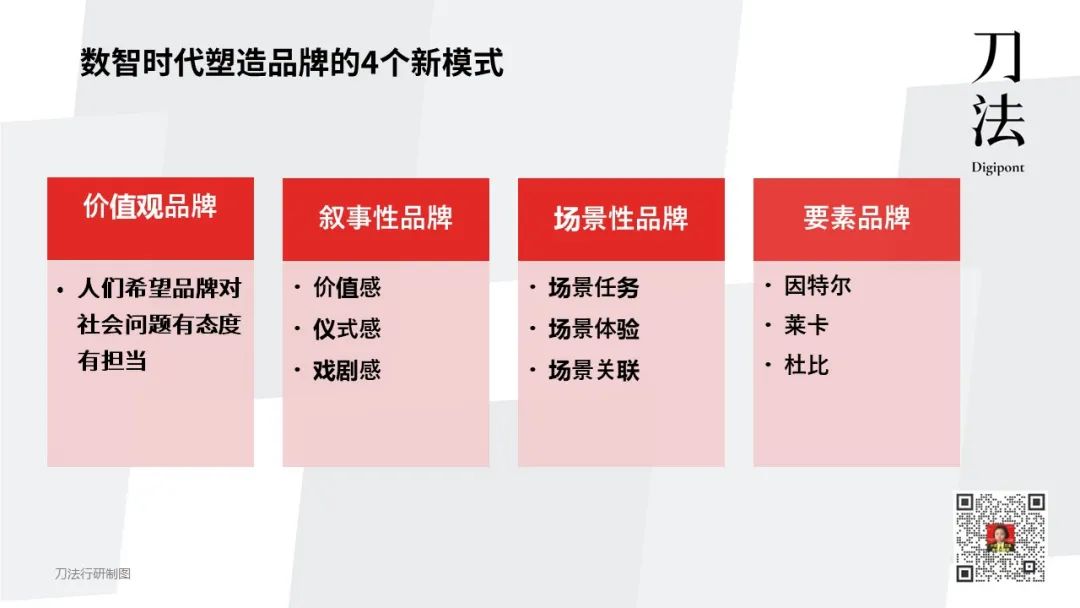 数智时代塑造品牌的4个新模式

刀法
Digipont

价值观品牌
• 人们希望品牌对社会问题有态度有担当

叙事性品牌
• 价值感
• 仪式感
• 戏剧感

场景性品牌
• 场景任务
• 场景体验
• 场景关联

要素品牌
• 因特尔
• 莱卡
• 杜比

刀法行研制图